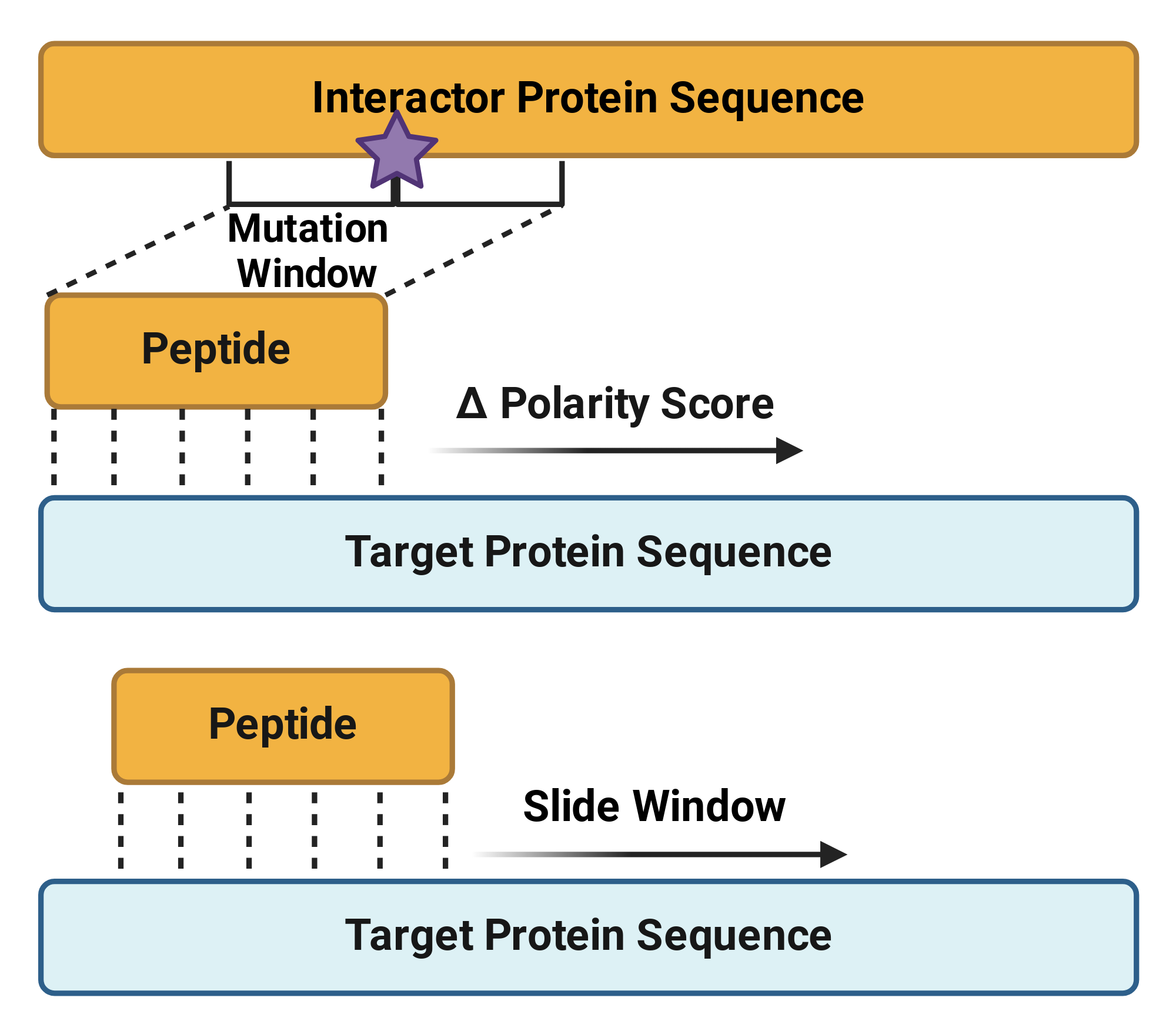 Interactor Protein Sequence

Mutation Window

Peptide

Δ Polarity Score

Target Protein Sequence

Peptide

Slide Window

Target Protein Sequence